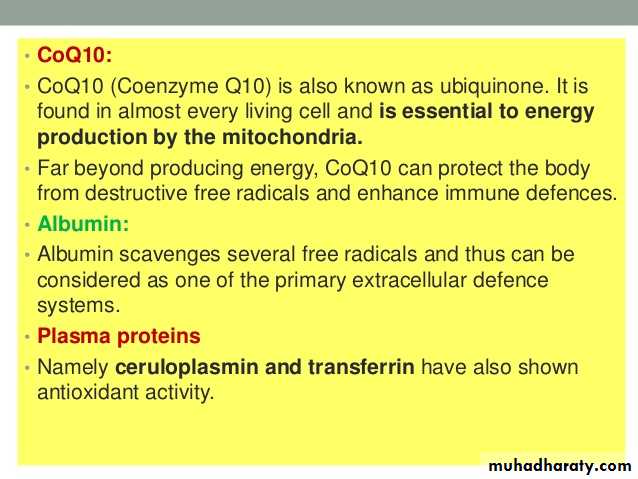 • CoQ10:

• CoQ10 (Coenzyme Q10) is also known as ubiquinone. It is found in almost every living cell and is essential to energy production by the mitochondria.

• Far beyond producing energy, CoQ10 can protect the body from destructive free radicals and enhance immune defences.

• Albumin:

• Albumin scavenges several free radicals and thus can be considered as one of the primary extracellular defence systems.

• Plasma proteins

• Namely ceruloplasmin and transferrin have also shown antioxidant activity.

muhadharaty.com